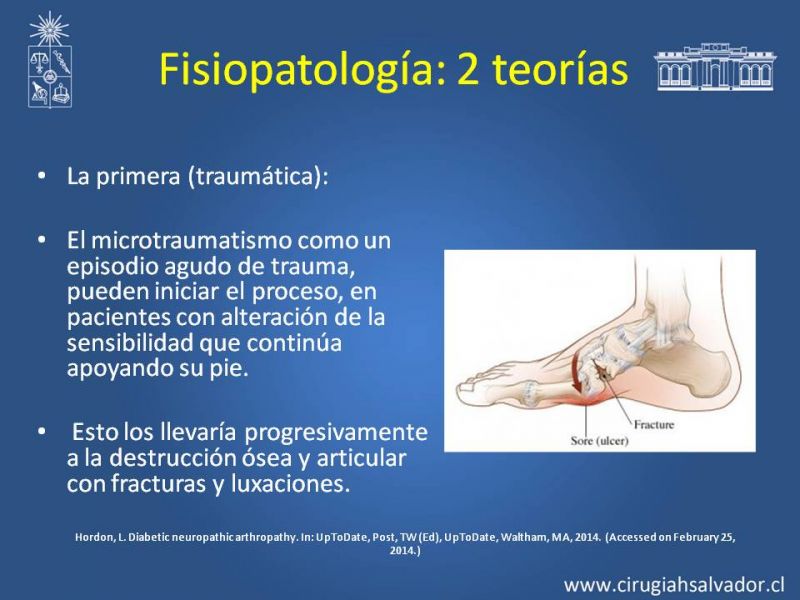 Fisiopatología: 2 teorías

• La primera (traumática):

• El microtraumatismo como un episodio agudo de trauma, pueden iniciar el proceso, en pacientes con alteración de la sensibilidad que continúa apoyando su pie.

• Esto los llevaría progresivamente a la destrucción ósea y articular con fracturas y luxaciones.

Fracture

Sore (ulcer)

Hordon, L. Diabetic neuropathic arthropathy. In: UpToDate, Post, TW (Ed), UpToDate, Waltham, MA, 2014. (Accessed on February 25, 2014.)

www.cirugiahsalvador.cl